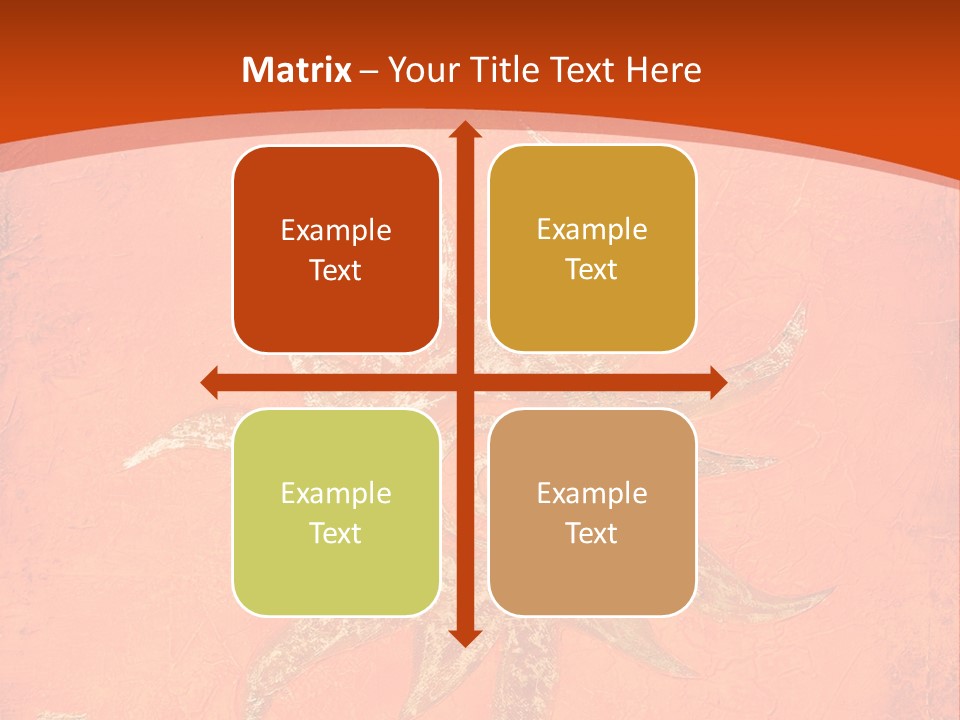 Matrix – Your Title Text Here

Example Text

Example Text

Example Text

Example Text